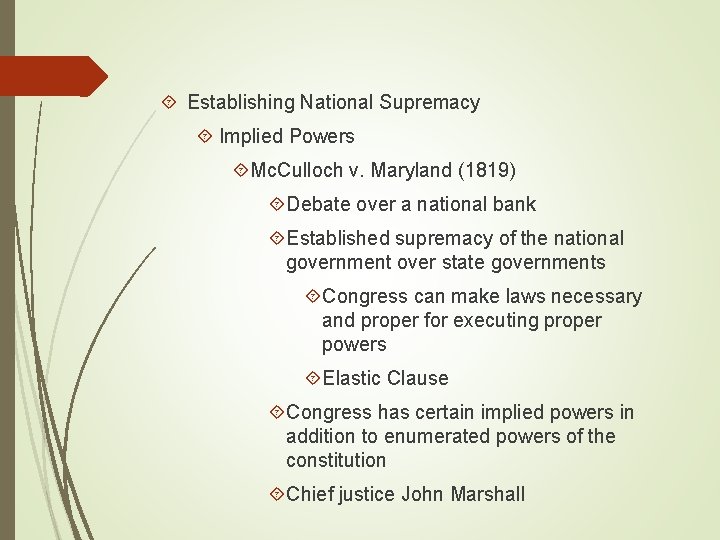 Establishing National Supremacy

Implied Powers

McCulloch v. Maryland (1819)

Debate over a national bank

Established supremacy of the national government over state governments

Congress can make laws necessary and proper for executing proper powers

Elastic Clause

Congress has certain implied powers in addition to enumerated powers of the constitution

Chief justice John Marshall